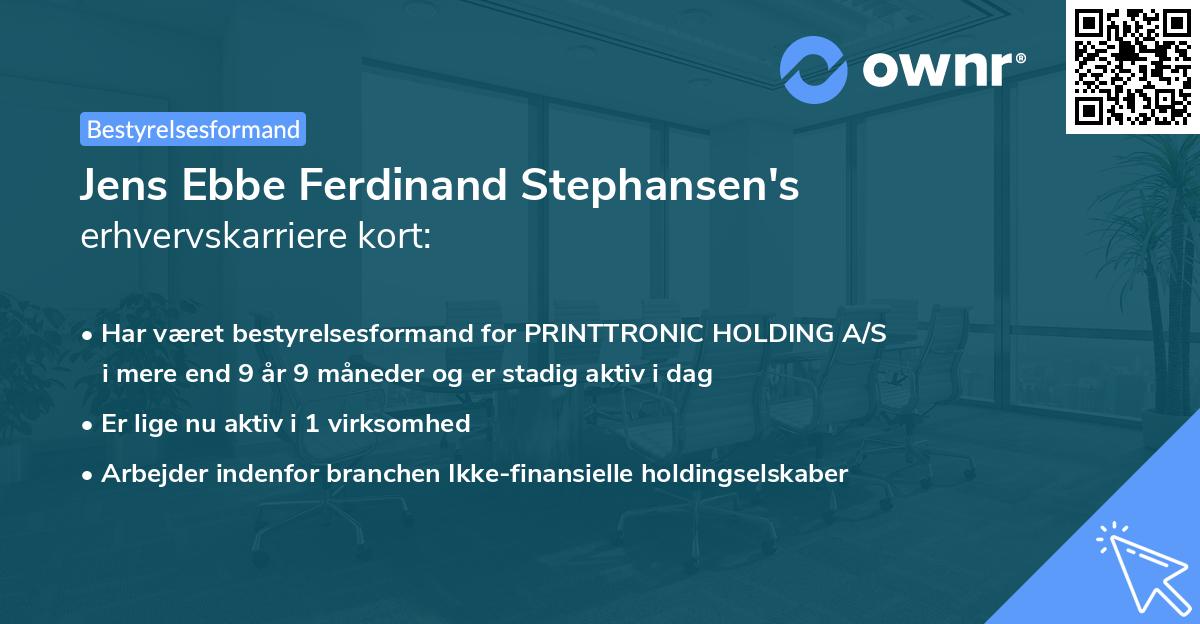 ownr®

Bestyrelsesformand

Jens Ebbe Ferdinand Stephansen's erhvervskarriere kort:

• Har været bestyrelsesformand for PRINTTRONIC HOLDING A/S i mere end 9 år 9 måneder og er stadig aktiv i dag

• Er lige nu aktiv i 1 virksomhed

• Arbejder indenfor branchen Ikke-finansielle holdingselskaber